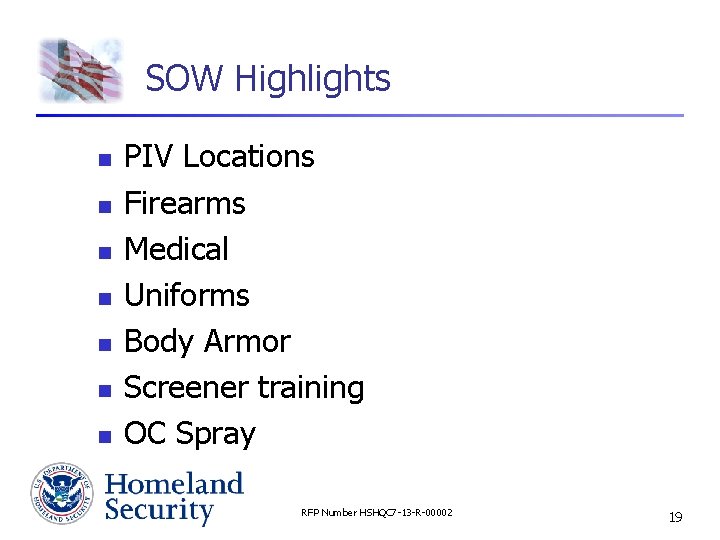 SOW Highlights

- PIV Locations
- Firearms
- Medical
- Uniforms
- Body Armor
- Screener training
- OC Spray

U.S. DEPARTMENT OF HOMELAND SECURITY

Homeland Security

RFP Number HSHQC7-13-R-00002

19